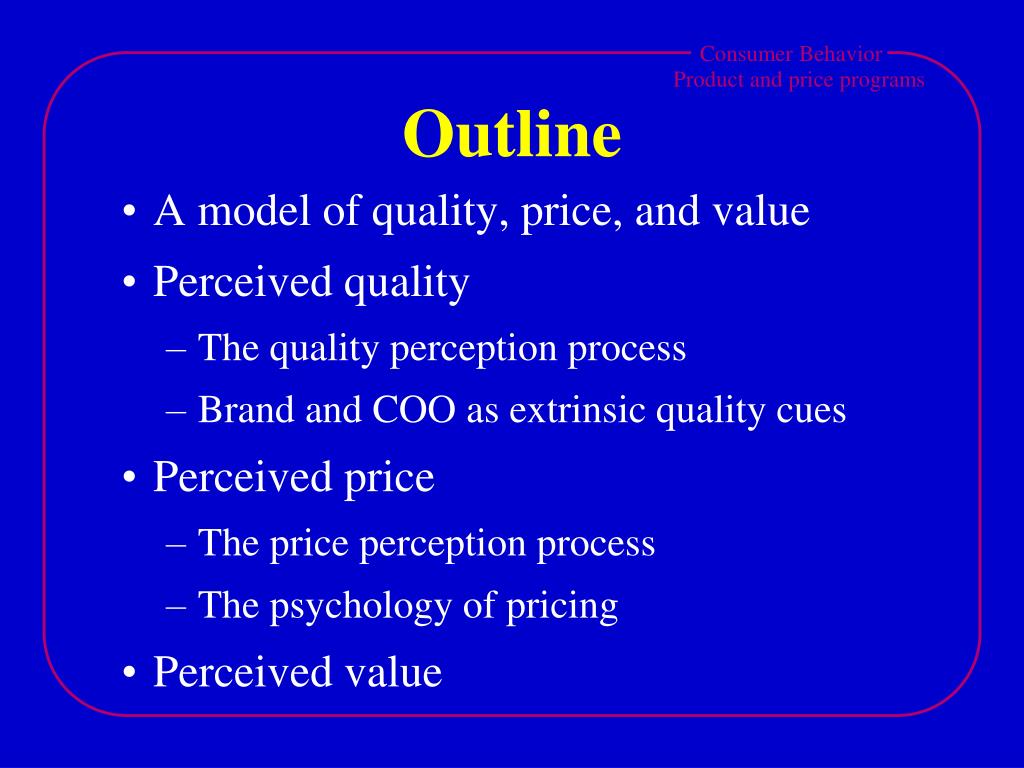 Consumer Behavior
Product and price programs

Outline

• A model of quality, price, and value
• Perceived quality
– The quality perception process
– Brand and COO as extrinsic quality cues
• Perceived price
– The price perception process
– The psychology of pricing
• Perceived value